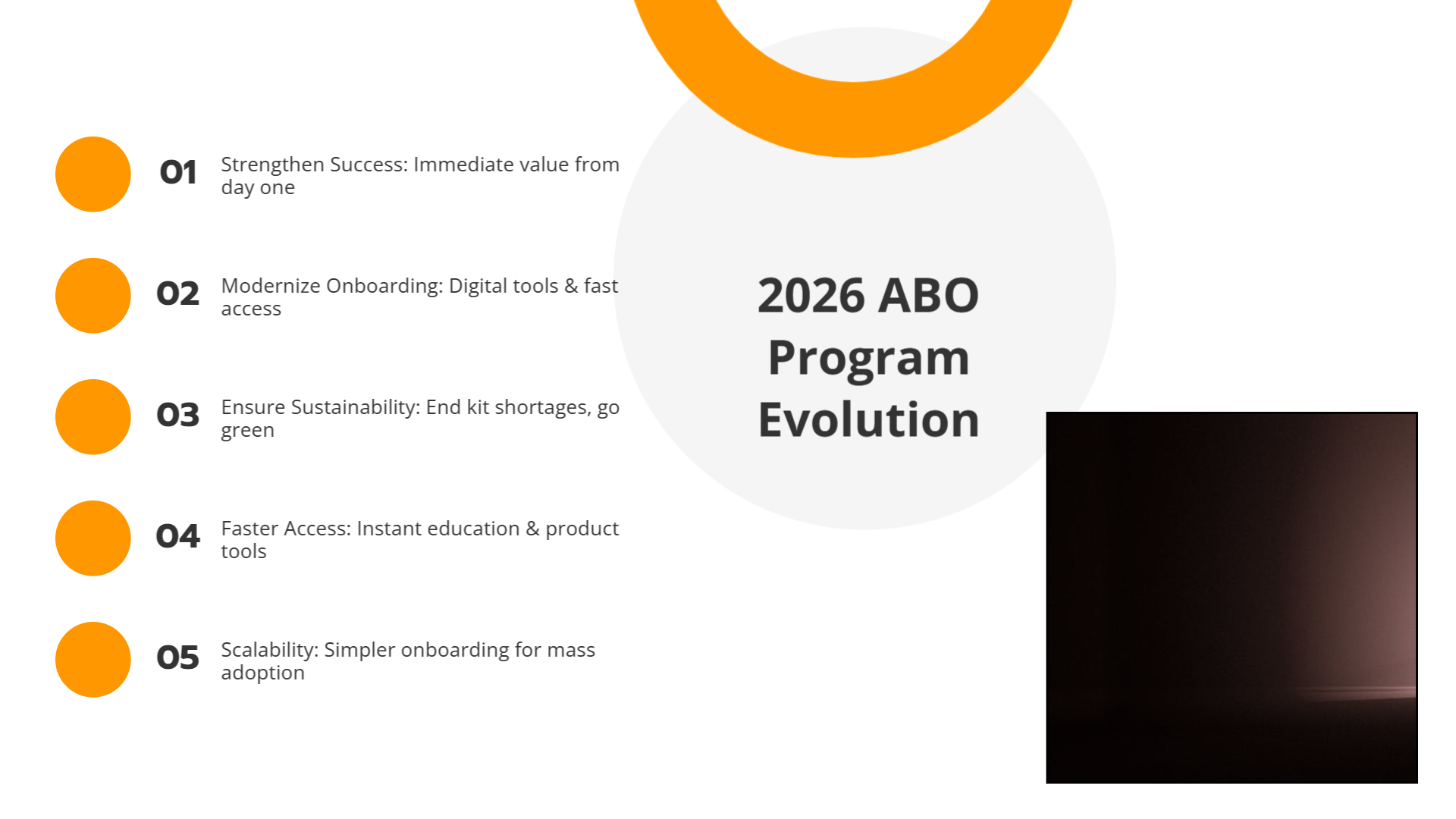 01 Strengthen Success: Immediate value from day one

02 Modernize Onboarding: Digital tools & fast access

03 Ensure Sustainability: End kit shortages, go green

04 Faster Access: Instant education & product tools

05 Scalability: Simpler onboarding for mass adoption

2026 ABO
Program
Evolution